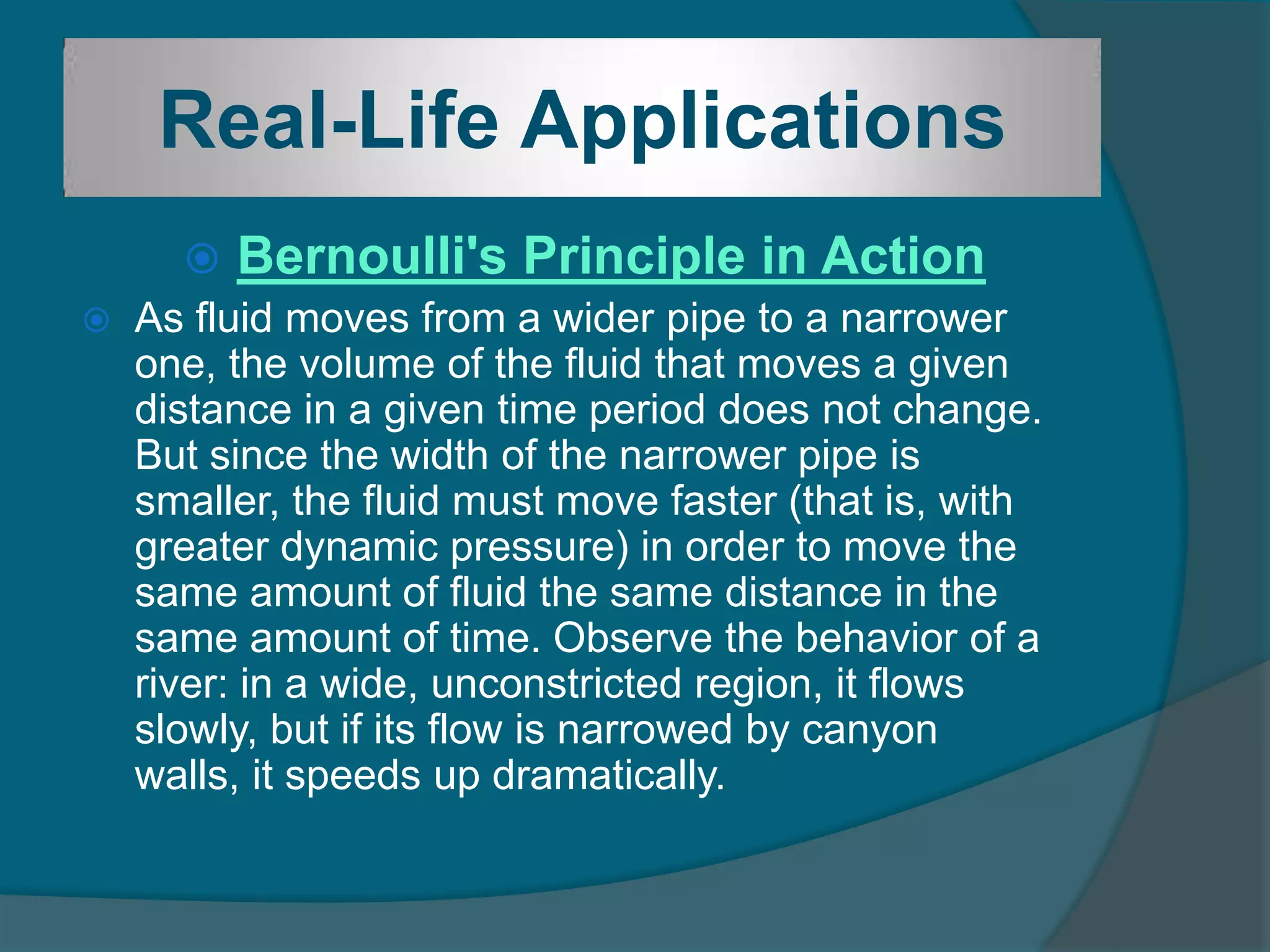 Real-Life Applications

Bernoulli's Principle in Action

As fluid moves from a wider pipe to a narrower one, the volume of the fluid that moves a given distance in a given time period does not change. But since the width of the narrower pipe is smaller, the fluid must move faster (that is, with greater dynamic pressure) in order to move the same amount of fluid the same distance in the same amount of time. Observe the behavior of a river: in a wide, unconstricted region, it flows slowly, but if its flow is narrowed by canyon walls, it speeds up dramatically.